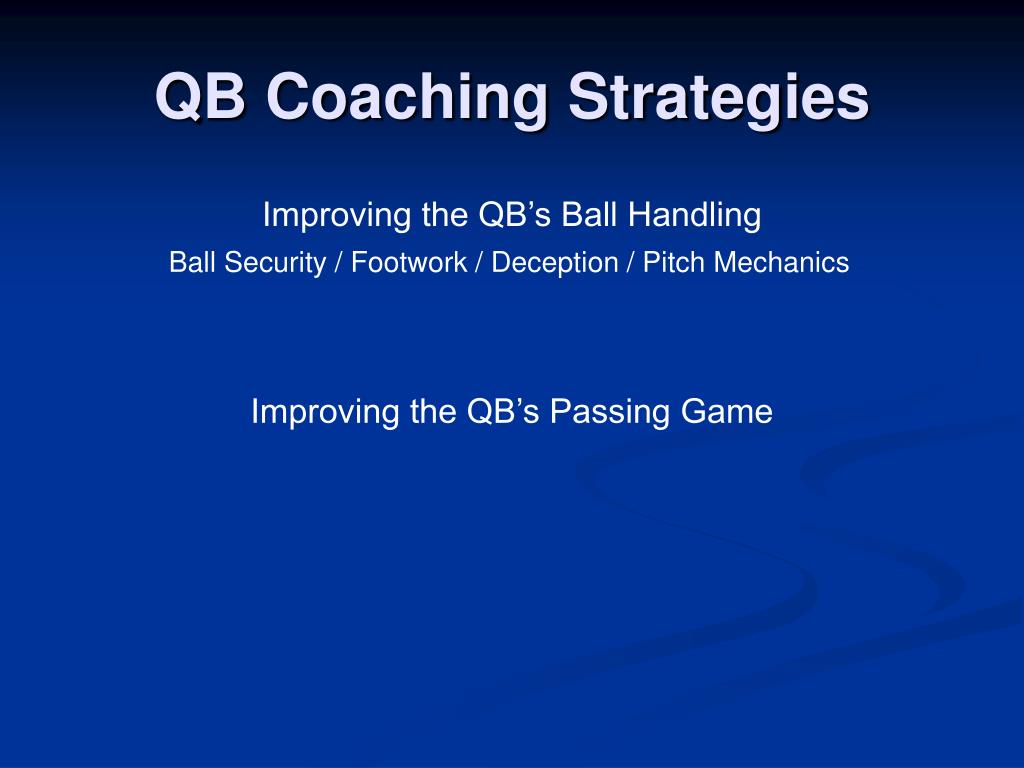 QB Coaching Strategies

Improving the QB’s Ball Handling
Ball Security / Footwork / Deception / Pitch Mechanics

Improving the QB’s Passing Game